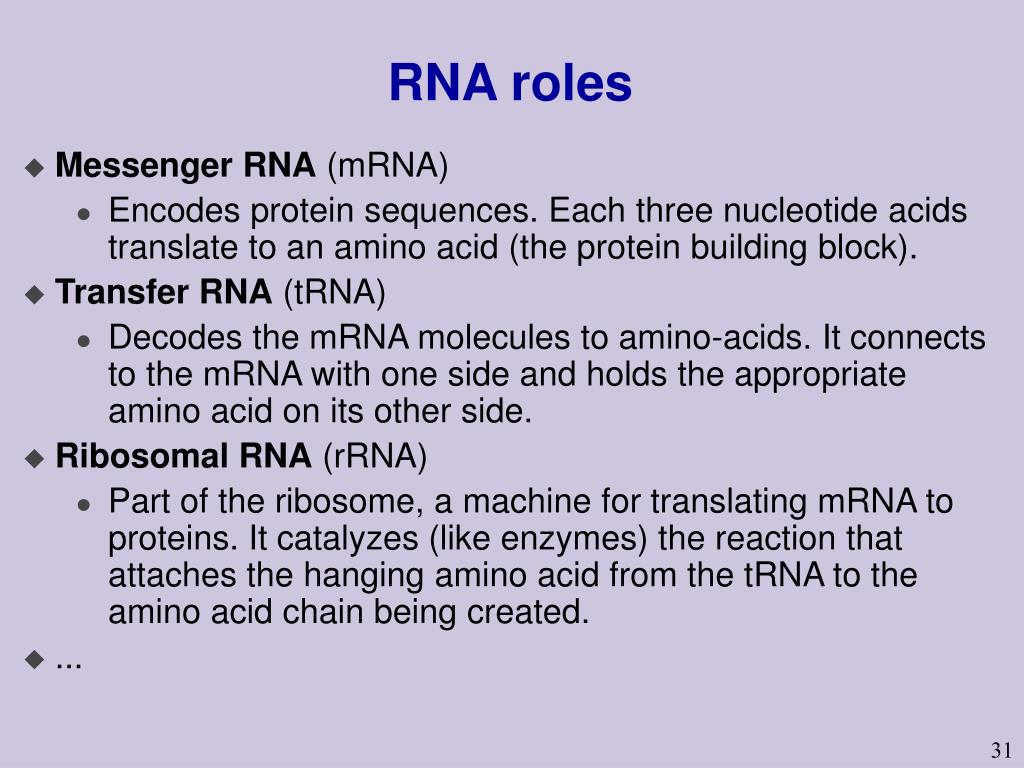 RNA roles

Messenger RNA (mRNA)

Encodes protein sequences. Each three nucleotide acids translate to an amino acid (the protein building block).

Transfer RNA (tRNA)

Decodes the mRNA molecules to amino-acids. It connects to the mRNA with one side and holds the appropriate amino acid on its other side.

Ribosomal RNA (rRNA)

Part of the ribosome, a machine for translating mRNA to proteins. It catalyzes (like enzymes) the reaction that attaches the hanging amino acid from the tRNA to the amino acid chain being created.

...

31